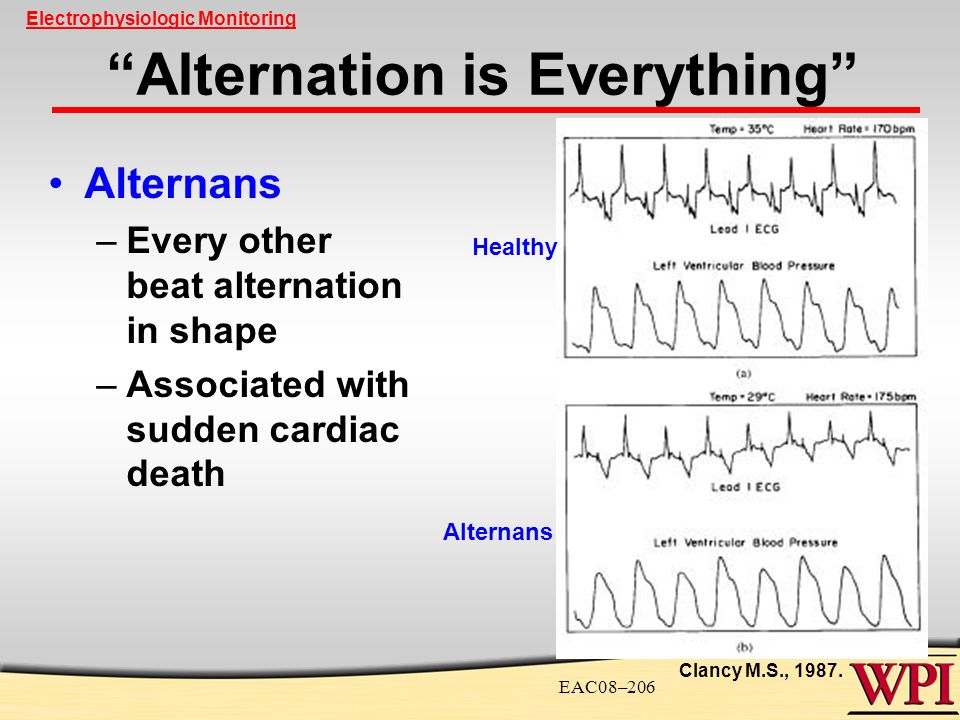 Electrophysiologic Monitoring

“Alternation is Everything”

• Alternans
– Every other beat alternation in shape
– Associated with sudden cardiac death

Healthy

Temp = 35°C Heart Rate = 170 bpm

Lead I ECG

Left Ventricular Blood Pressure

(a)

Alternans

Temp = 29°C Heart Rate = 175 bpm

Lead I ECG

Left Ventricular Blood Pressure

(b)

Clancy M.S., 1987.

EAC08–206

WPI